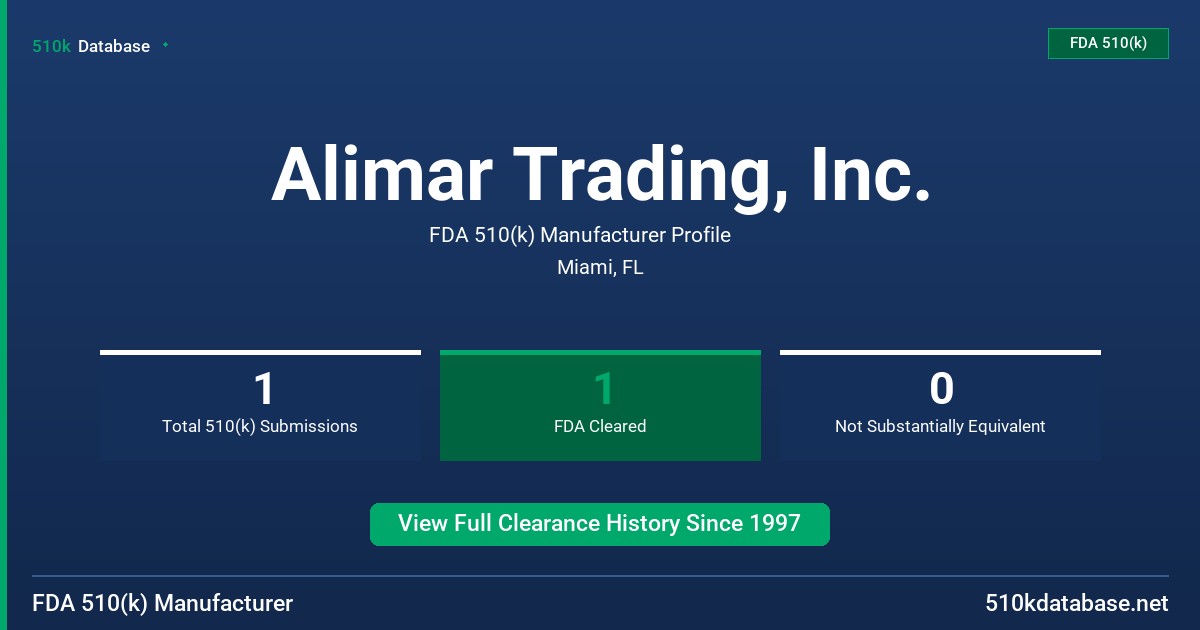 510k Database

FDA 510(k)

Alimar Trading, Inc.

FDA 510(k) Manufacturer Profile

Miami, FL

1
Total 510(k) Submissions

1
FDA Cleared

0
Not Substantially Equivalent

View Full Clearance History Since 1997

FDA 510(k) Manufacturer

510kdatabase.net